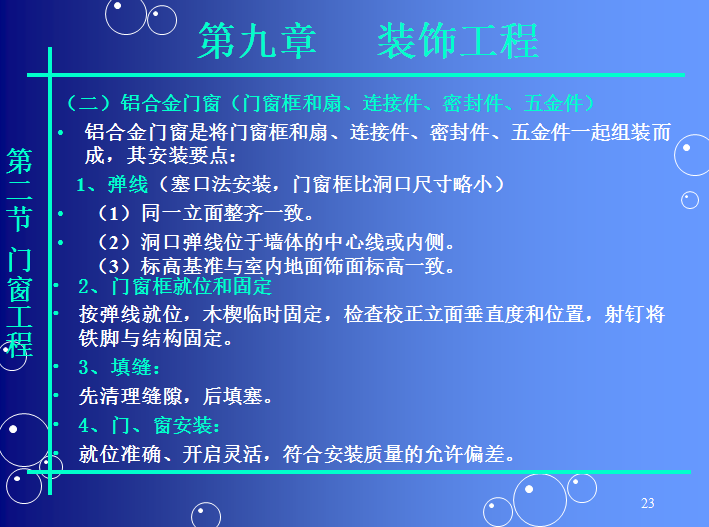 第九章　装饰工程

第二节 门窗工程

（二）铝合金门窗（门窗框和扇、连接件、密封件、五金件）

• 铝合金门窗是将门窗框和扇、连接件、密封件、五金件一起组装而成，其安装要点：

1、弹线（塞口法安装，门窗框比洞口尺寸略小）

• （1）同一立面整齐一致。

• （2）洞口弹线位于墙体的中心线或内侧。

（3）标高基准与室内地面饰面标高一致。

• 2、门窗框就位和固定

• 按弹线就位，木楔临时固定，检查校正立面垂直度和位置，射钉将铁脚与结构固定。

• 3、填缝：

• 先清理缝隙，后填塞。

• 4、门、窗安装：

• 就位准确、开启灵活，符合安装质量的允许偏差。

23